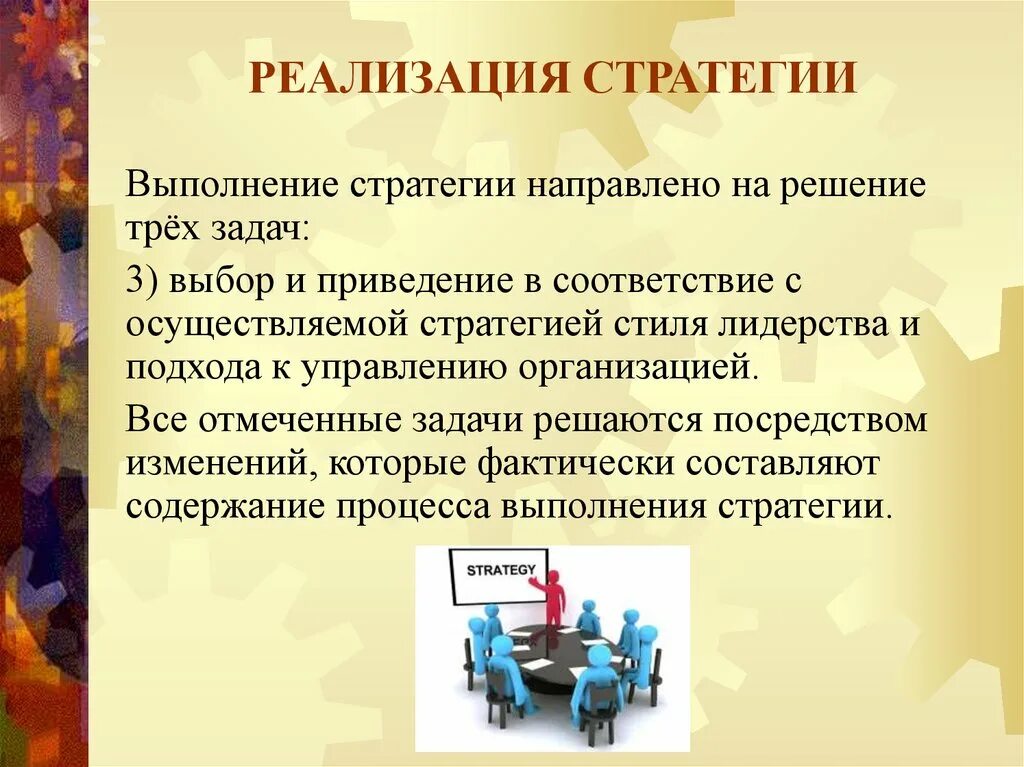 РЕАЛИЗАЦИЯ СТРАТЕГИИ

Выполнение стратегии направлено на решение трёх задач:

3) выбор и приведение в соответствие с осуществляемой стратегией стиля лидерства и подхода к управлению организацией.

Все отмеченные задачи решаются посредством изменений, которые фактически составляют содержание процесса выполнения стратегии.

STRATEGY